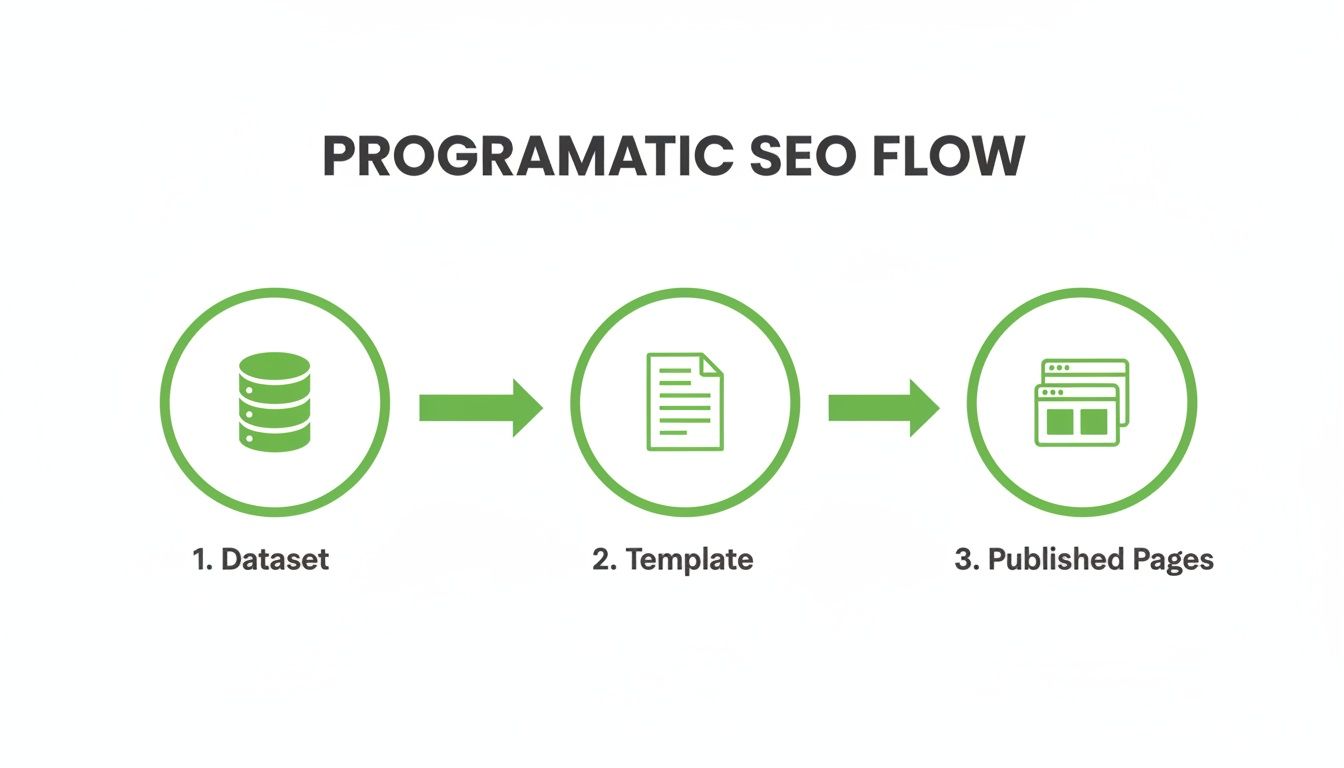 PROGRAMATIC SEO FLOW

1. Dataset

2. Template

3. Published Pages